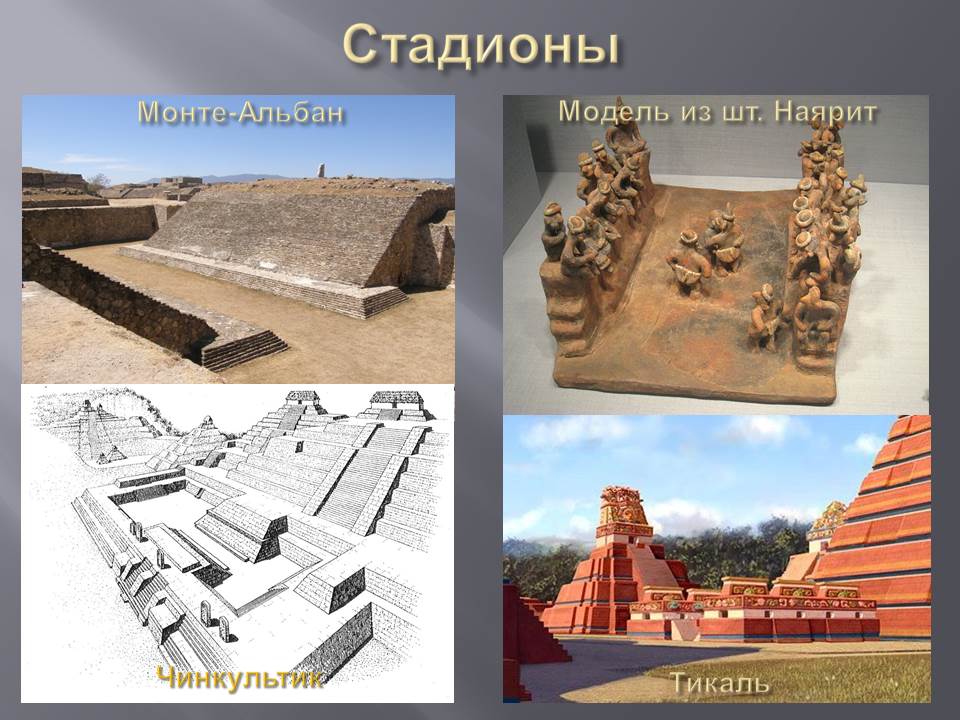 Стадионы

Монте-Альбан

Модель из шт. Наярит

Чинкультик

Тикаль